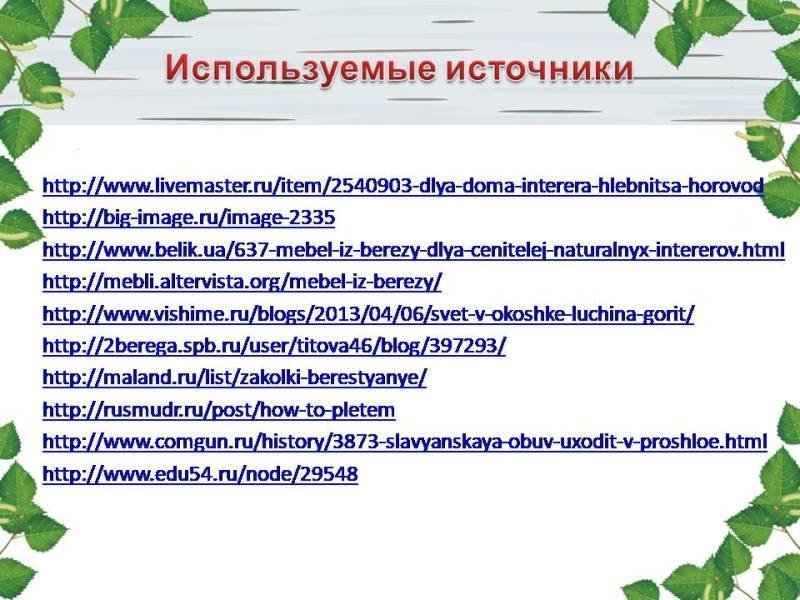 Используемые источники

http://www.livemaster.ru/item/2540903-dlya-doma-interera-hlebnitsa-horovod
http://big-image.ru/image-2335
http://www.belik.ua/637-mebel-iz-berezy-dlya-cenitelej-naturalnyx-intererov.html
http://mebli.altervista.org/mebel-iz-berezy/
http://www.vishime.ru/blogs/2013/04/06/svet-v-okoshke-luchina-gorit/
http://2berega.spb.ru/user/titova46/blog/397293/
http://maland.ru/list/zakolki-berestyanye/
http://rusmudr.ru/post/how-to-pletem
http://www.comgun.ru/history/3873-slavyanskaya-obuv-uxodit-v-proshloe.html
http://www.edu54.ru/node/29548